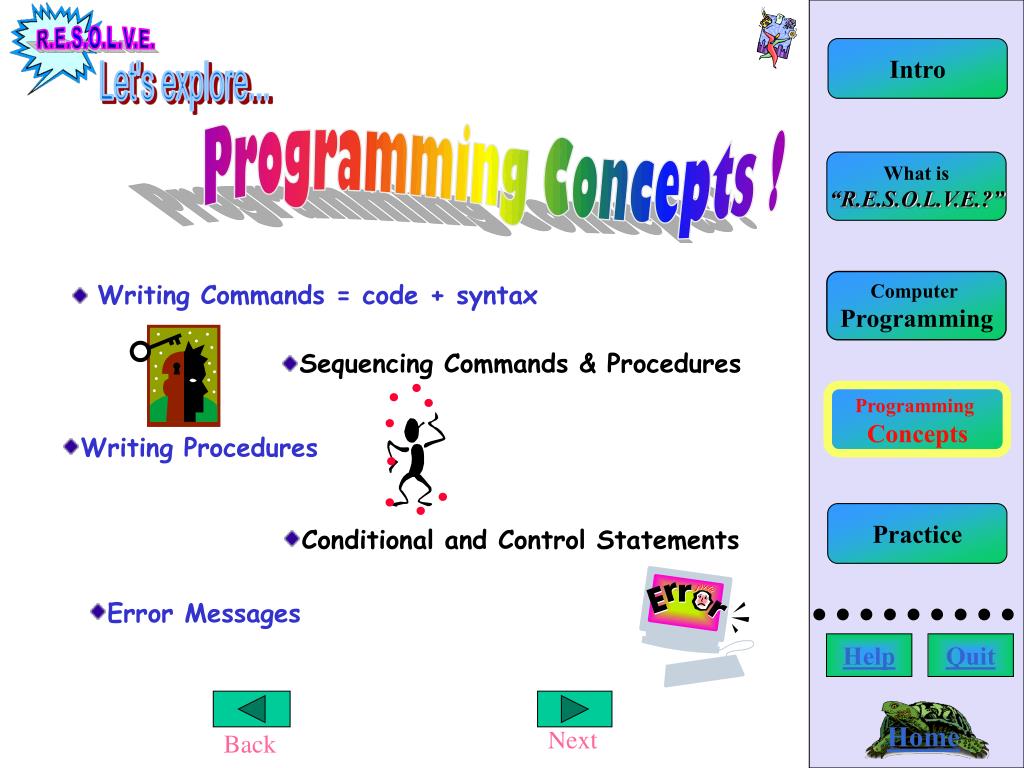 R.E.S.O.L.V.E.
Let's explore...
Programming Concepts !

Writing Commands = code + syntax

Sequencing Commands & Procedures

Writing Procedures

Conditional and Control Statements

Error Messages

Error

Back

Next

Intro

What is
"R.E.S.O.L.V.E.?"

Computer
Programming

Programming
Concepts

Practice

Help

Quit

Home